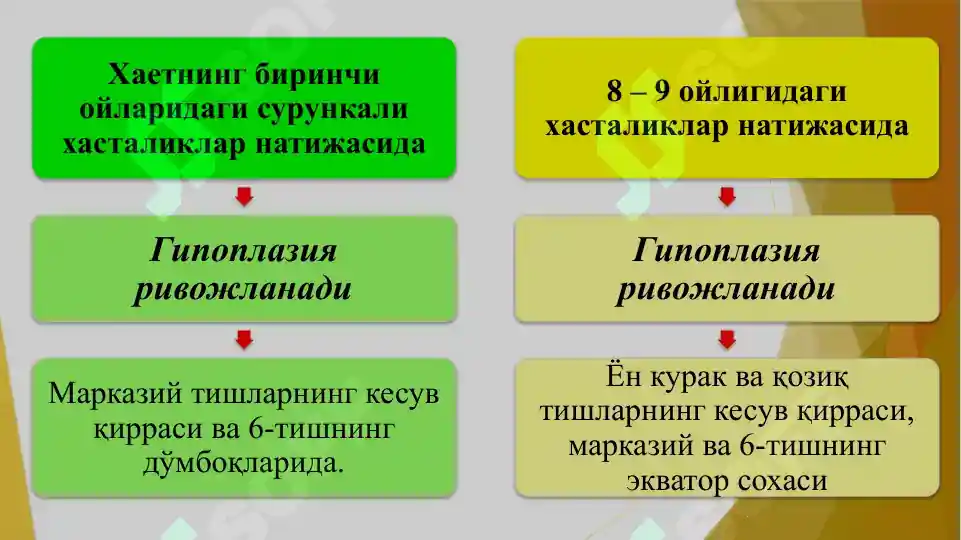 Хаетнинг биринчи ойларидаги сурункали хасталиклар натижасида

Гипоплазия ривожланади

Марказий тишларнинг кесув қирраси ва 6-тишнинг дўмбоқларида.

8 – 9 ойлигидаги хасталиклар натижасида

Гипоплазия ривожланади

Ён курак ва қозиқ тишларнинг кесув қирраси, марказий ва 6-тишнинг экватор сохаси